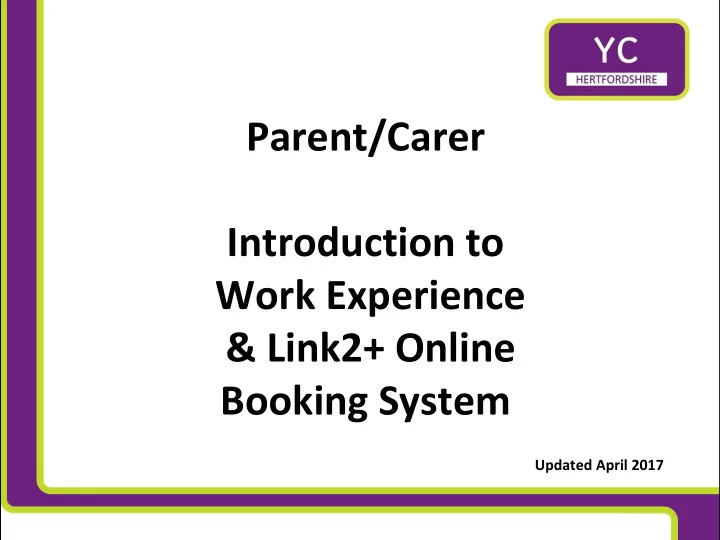 YC
HERTFORDSHIRE

Parent/Carer

Introduction to Work Experience & Link2+ Online Booking System

Updated April 2017